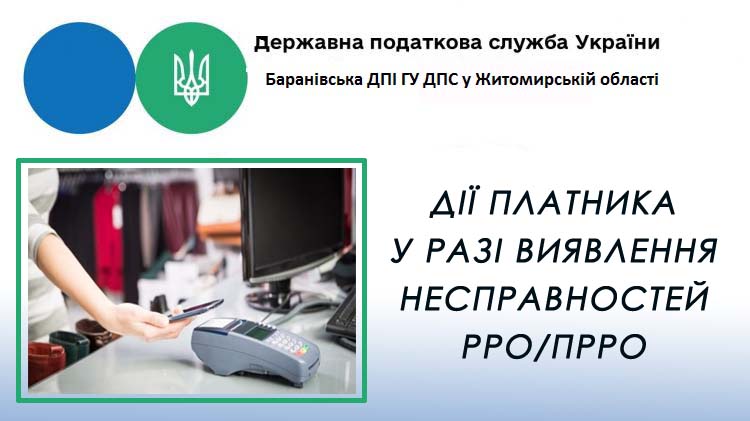 Державна податкова служба України

Баранівська ДПІ ГУ ДПС у Житомирській області

ДІЇ ПЛАТНИКА У РАЗІ ВИЯВЛЕННЯ НЕСПРАВНОСТЕЙ РРО/ПРРО